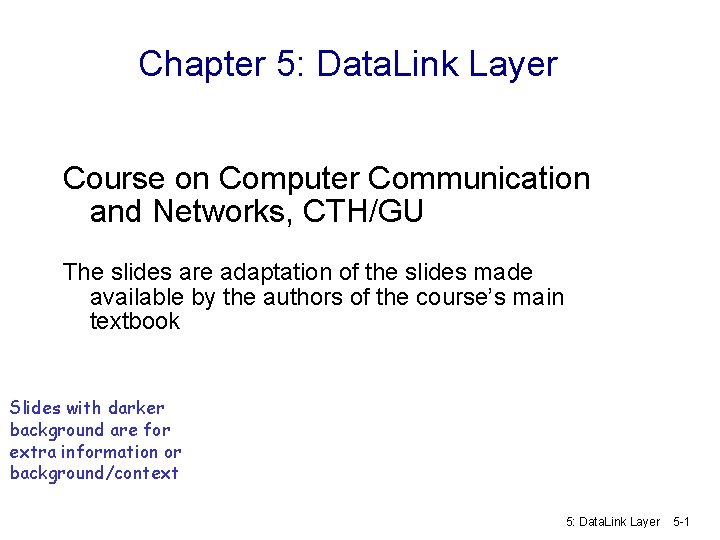 Chapter 5: DataLink Layer

Course on Computer Communication and Networks, CTH/GU

The slides are adaptation of the slides made available by the authors of the course's main textbook

Slides with darker background are for extra information or background/context

5: DataLink Layer 5-1